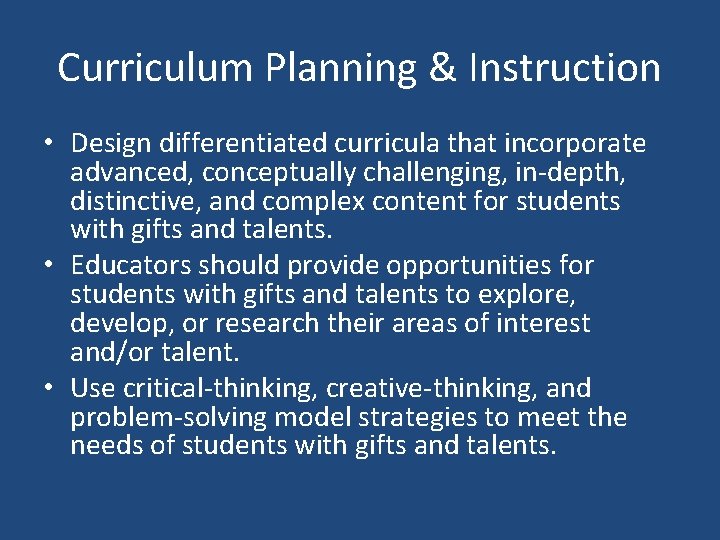 Curriculum Planning & Instruction

• Design differentiated curricula that incorporate advanced, conceptually challenging, in-depth, distinctive, and complex content for students with gifts and talents.
• Educators should provide opportunities for students with gifts and talents to explore, develop, or research their areas of interest and/or talent.
• Use critical-thinking, creative-thinking, and problem-solving model strategies to meet the needs of students with gifts and talents.